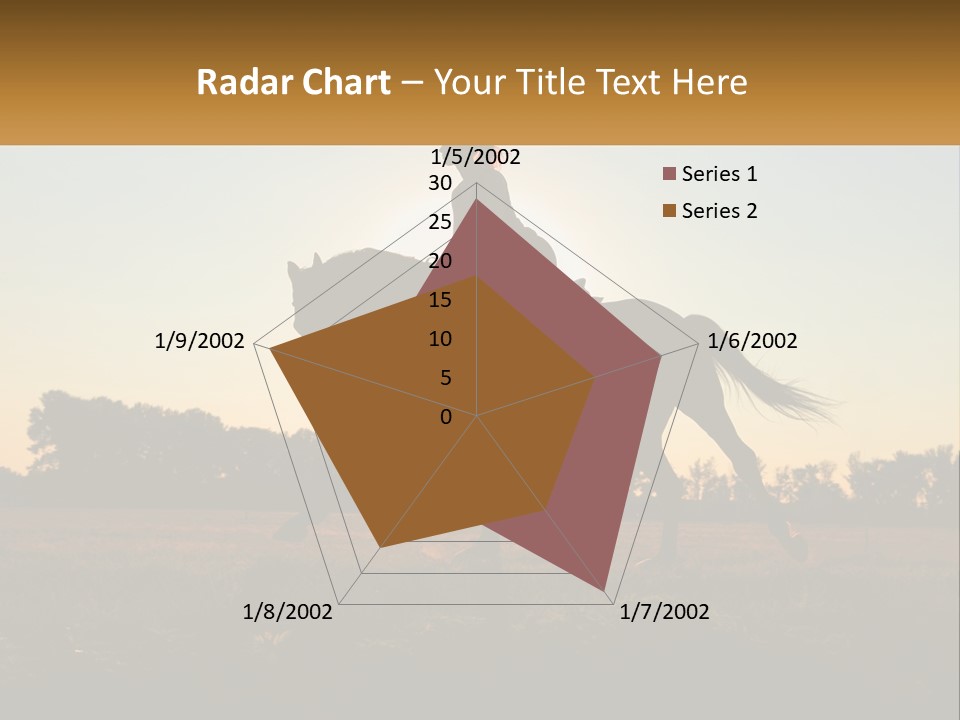 Radar Chart – Your Title Text Here

1/5/2002
30
25
20
15
10
5
0
1/6/2002
1/7/2002
1/8/2002
1/9/2002

Series 1
Series 2